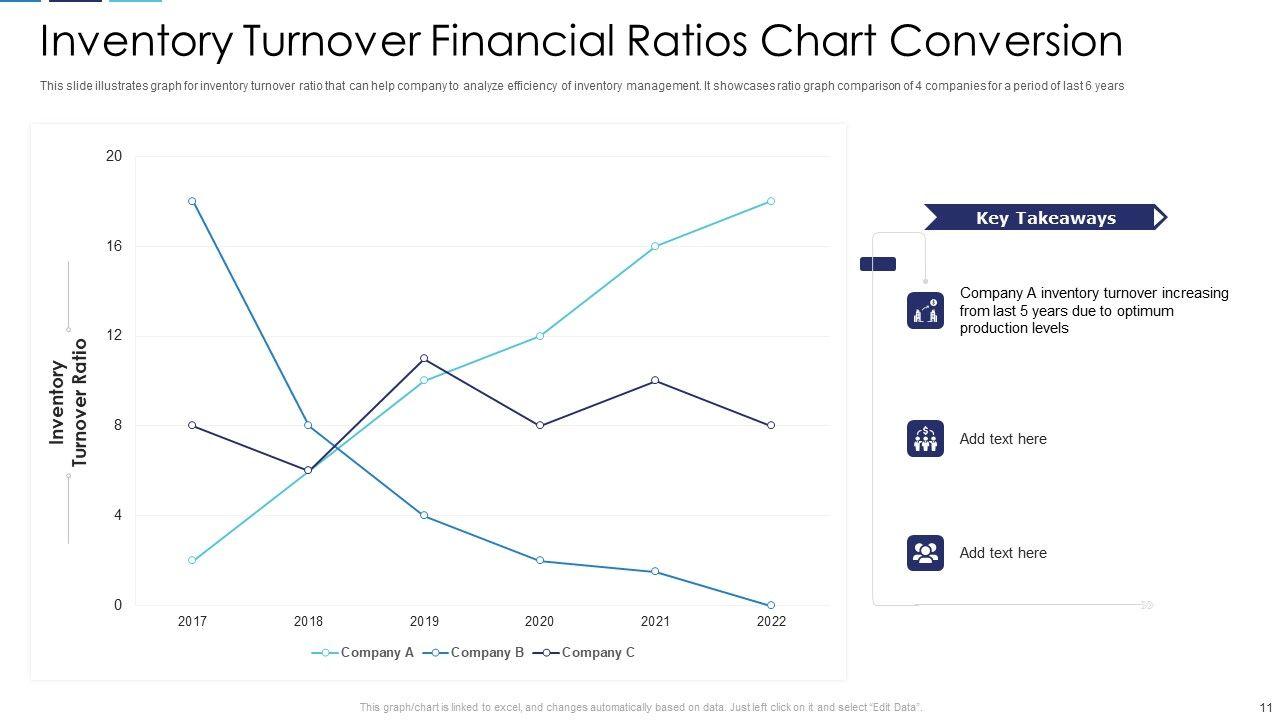 Inventory Turnover Financial Ratios Chart Conversion

This slide illustrates graph for inventory turnover ratio that can help company to analyze efficiency of inventory management. It showcases ratio graph comparison of 4 companies for a period of last 6 years

Inventory Turnover Ratio

20
16
12
8
4
0

2017 2018 2019 2020 2021 2022

Company A Company B Company C

Key Takeaways

Company A inventory turnover increasing from last 5 years due to optimum production levels

Add text here

Add text here

This graph/chart is linked to excel, and changes automatically based on data. Just left click on it and select "Edit Data".

11